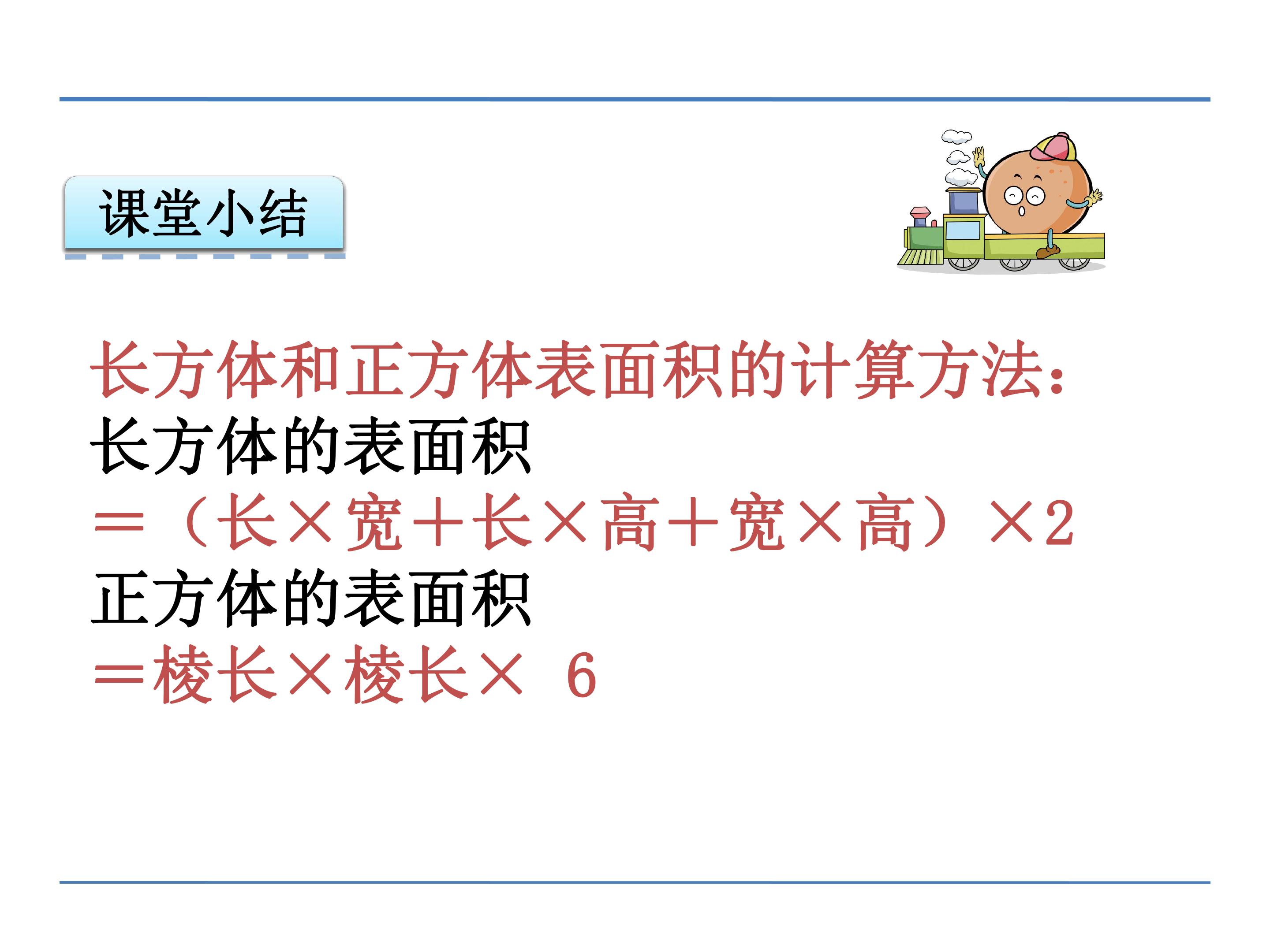 课堂小结

长方体和正方体表面积的计算方法：

长方体的表面积
＝（长×宽＋长×高＋宽×高）×2

正方体的表面积
＝棱长×棱长× 6